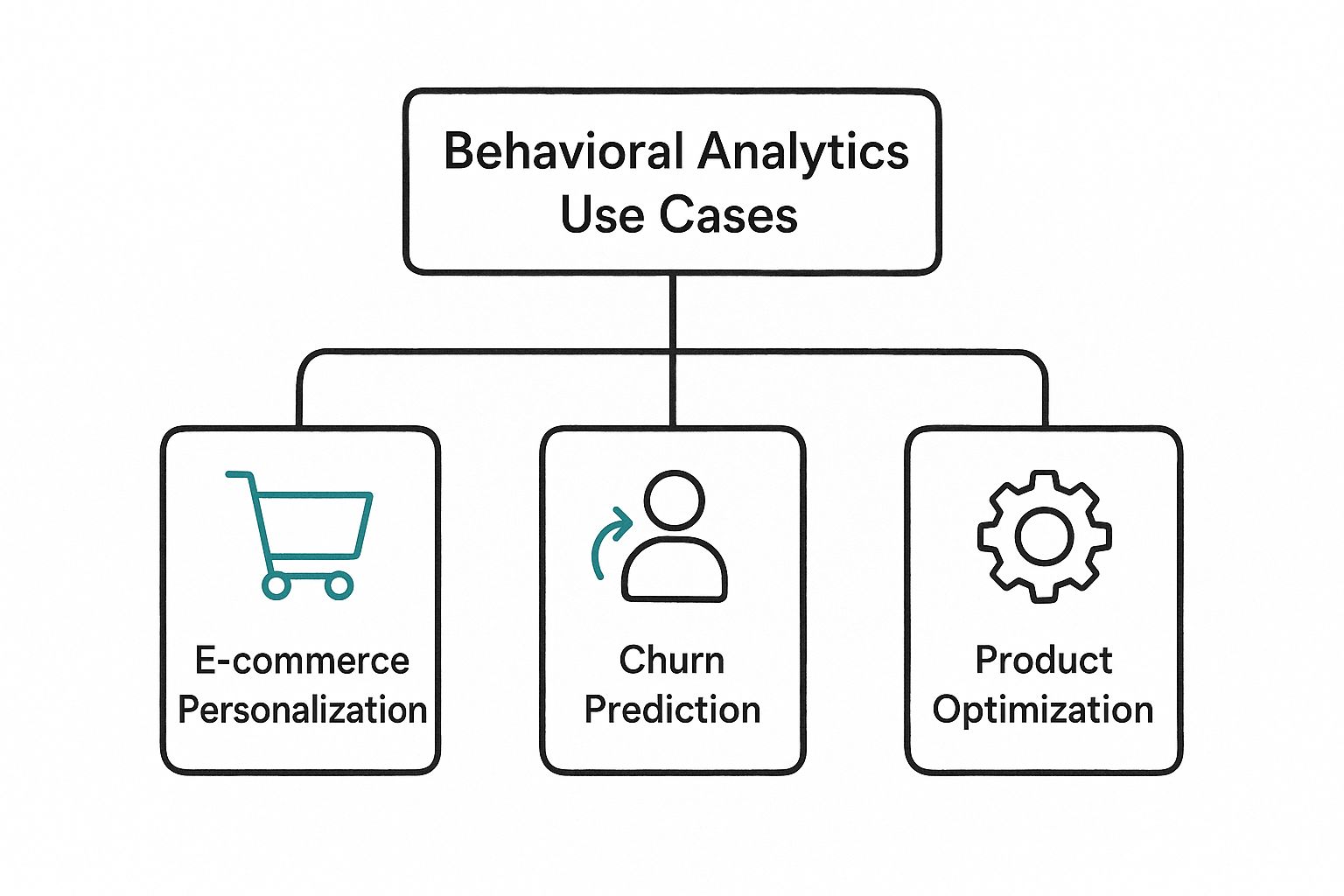 Behavioral Analytics Use Cases

E-commerce Personalization

Churn Prediction

Product Optimization